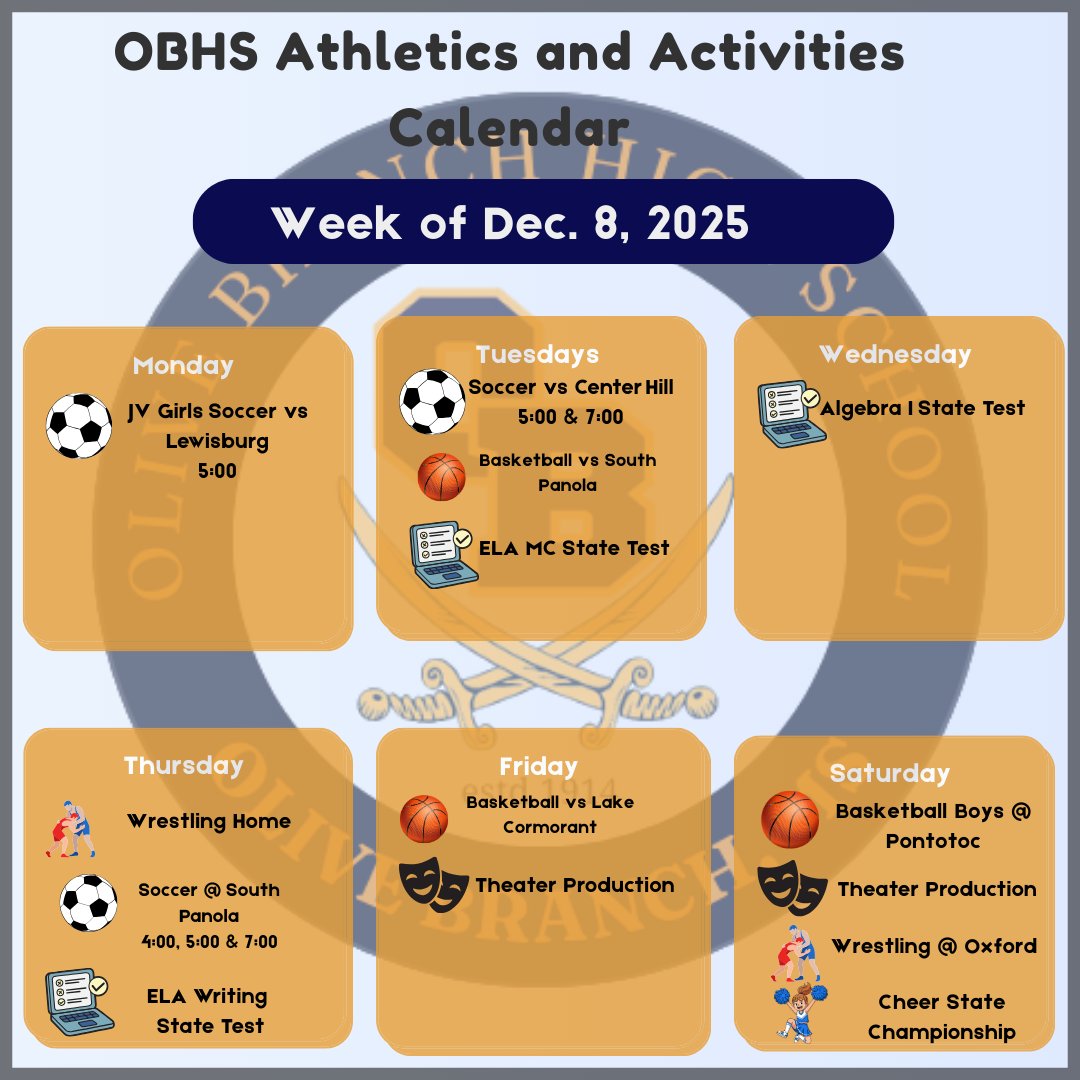 OBHS Athletics and Activities Calendar

Week of Dec. 8, 2025

Monday

JV Girls Soccer vs Lewisburg 5:00

Tuesdays

Soccer vs Center Hill 5:00 & 7:00

Basketball vs South Panola

ELA MC State Test

Wednesday

Algebra I State Test

Thursday

Wrestling Home

Soccer @ South Panola 4:00, 5:00 & 7:00

ELA Writing State Test

Friday

Basketball vs Lake Cormorant

Theater Production

Saturday

Basketball Boys @ Pontotoc

Theater Production

Wrestling @ Oxford

Cheer State Championship

OLIVE BRANCH HIGH SCHOOL

estd 1914

OLIVE BRANCH